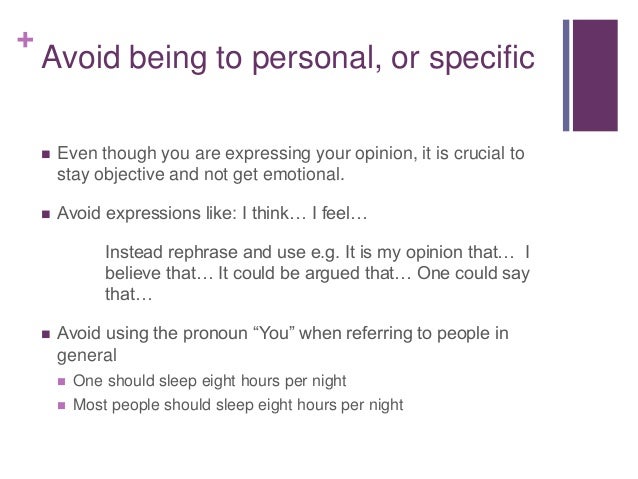 + Avoid being to personal, or specific

■ Even though you are expressing your opinion, it is crucial to stay objective and not get emotional.

■ Avoid expressions like: I think… I feel…

Instead rephrase and use e.g. It is my opinion that… I believe that… It could be argued that… One could say that…

■ Avoid using the pronoun “You” when referring to people in general

■ One should sleep eight hours per night

■ Most people should sleep eight hours per night